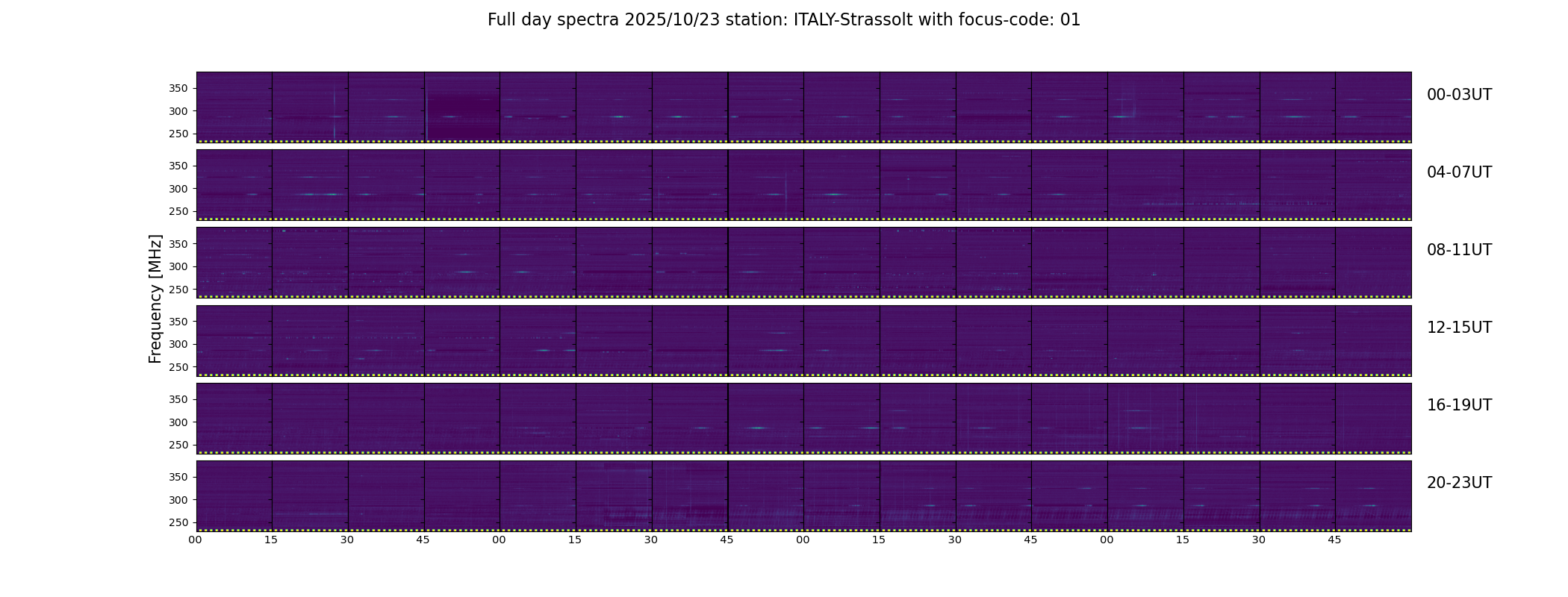 Full day spectra 2025/10/23 station: ITALY-Strassolt with focus-code: 01

Frequency [MHz]

350
300
250
00-03UT

350
300
250
04-07UT

350
300
250
08-11UT

350
300
250
12-15UT

350
300
250
16-19UT

350
300
250
20-23UT

00 15 30 45 00 15 30 45 00 15 30 45 00 15 30 45